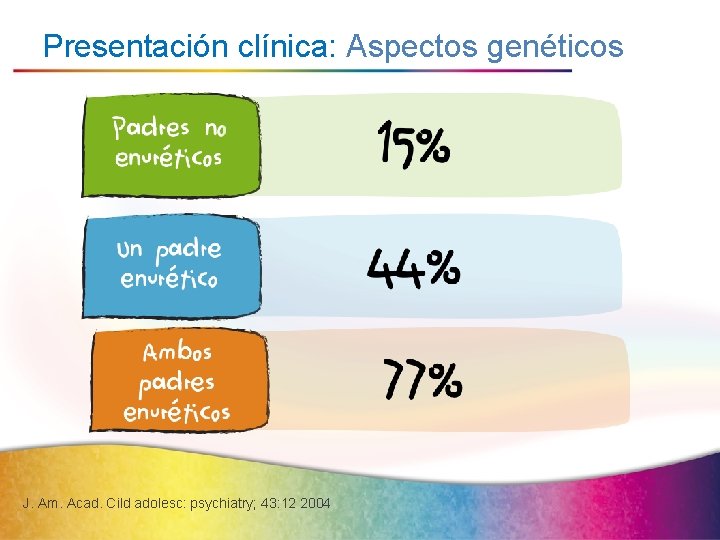 Presentación clínica: Aspectos genéticos

Padres no enuréticos

15%

Un padre enurético

44%

Ambos padres enuréticos

77%

J. Am. Acad. Cild adolesc: psychiatry; 43:12 2004